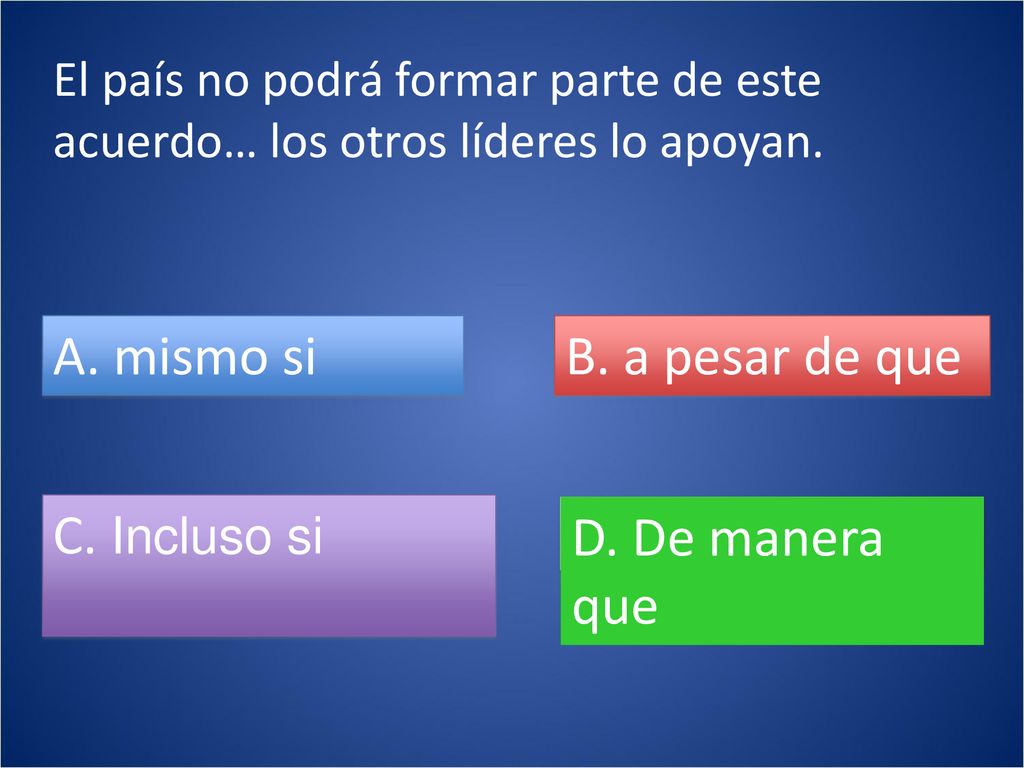 El país no podrá formar parte de este acuerdo… los otros líderes lo apoyan.

A. mismo si

B. a pesar de que

C. Incluso si

D. De manera que